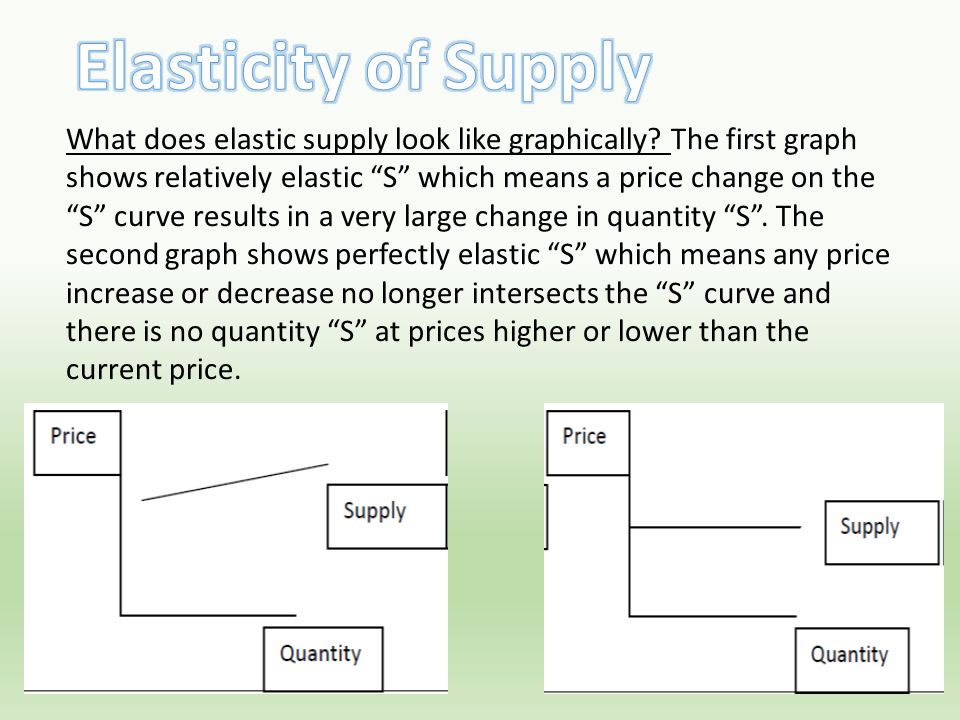 Elasticity of Supply

What does elastic supply look like graphically? The first graph shows relatively elastic “S” which means a price change on the “S” curve results in a very large change in quantity “S”. The second graph shows perfectly elastic “S” which means any price increase or decrease no longer intersects the “S” curve and there is no quantity “S” at prices higher or lower than the current price.

Price

Supply

Quantity

Price

Supply

Quantity